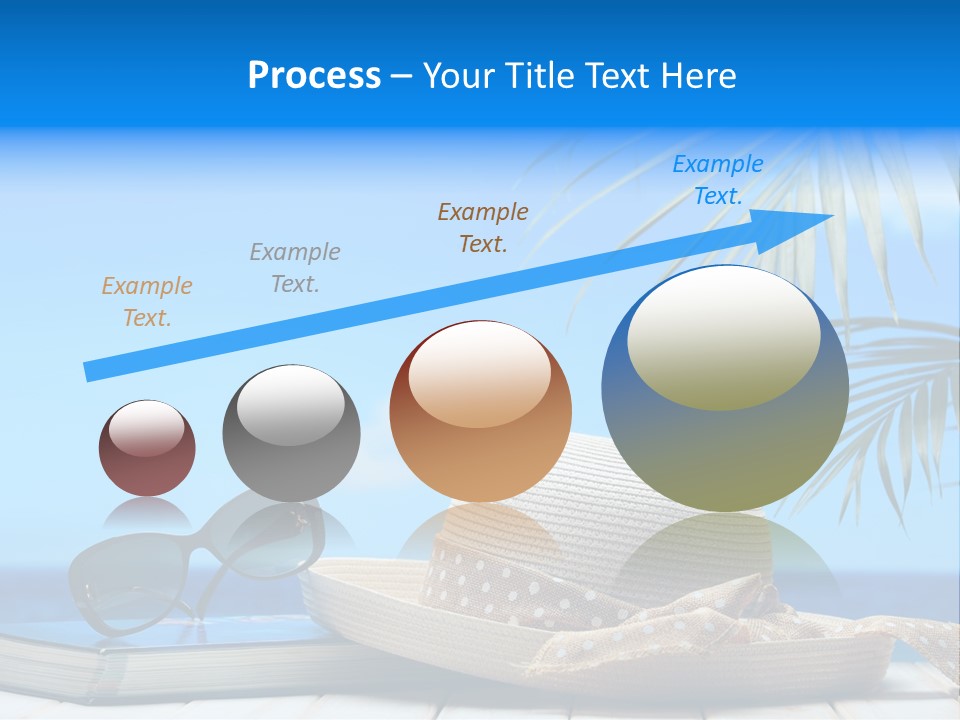 Process – Your Title Text Here

Example Text.

Example Text.

Example Text.

Example Text.